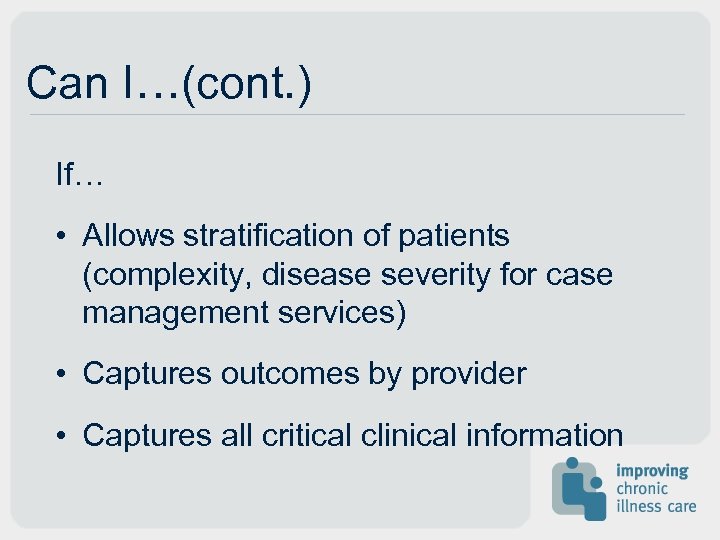 Can I…(cont.)

If…

• Allows stratification of patients (complexity, disease severity for case management services)

• Captures outcomes by provider

• Captures all critical clinical information

improving chronic illness care